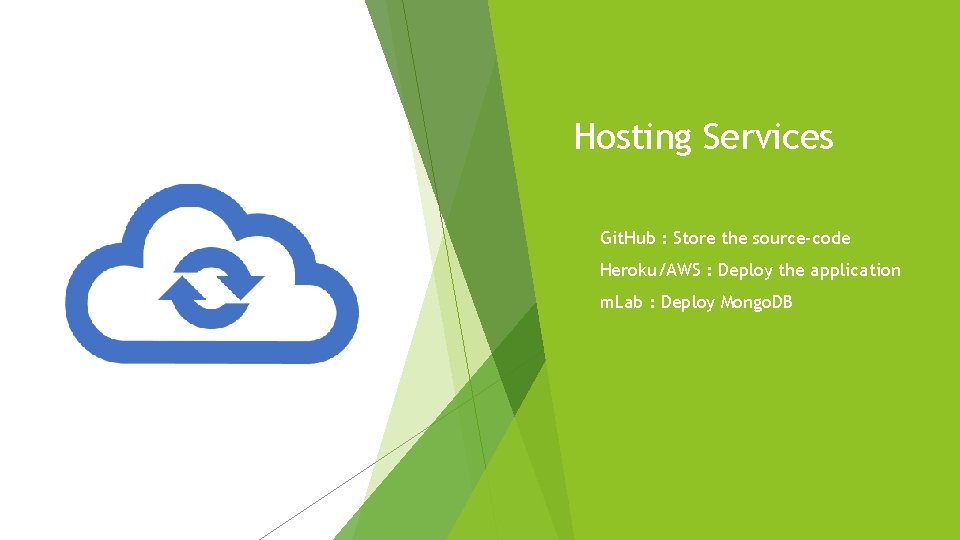 Hosting Services

GitHub : Store the source-code

Heroku/AWS : Deploy the application

mLab : Deploy MongoDB